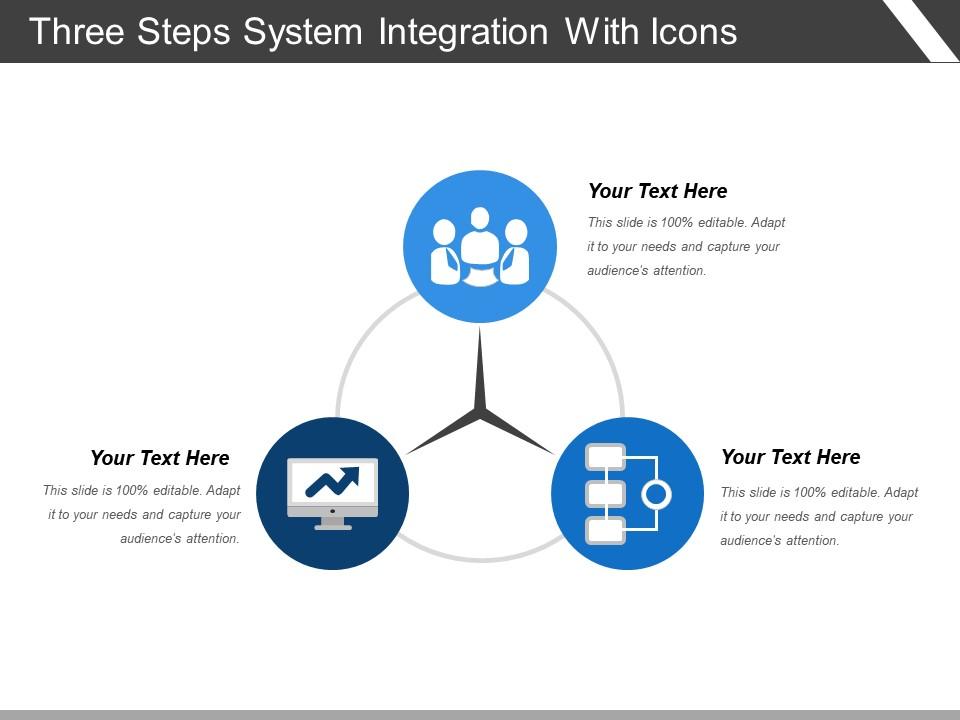 Three Steps System Integration With Icons

Your Text Here

This slide is 100% editable. Adapt it to your needs and capture your audience's attention.

Your Text Here

This slide is 100% editable. Adapt it to your needs and capture your audience's attention.

Your Text Here

This slide is 100% editable. Adapt it to your needs and capture your audience's attention.